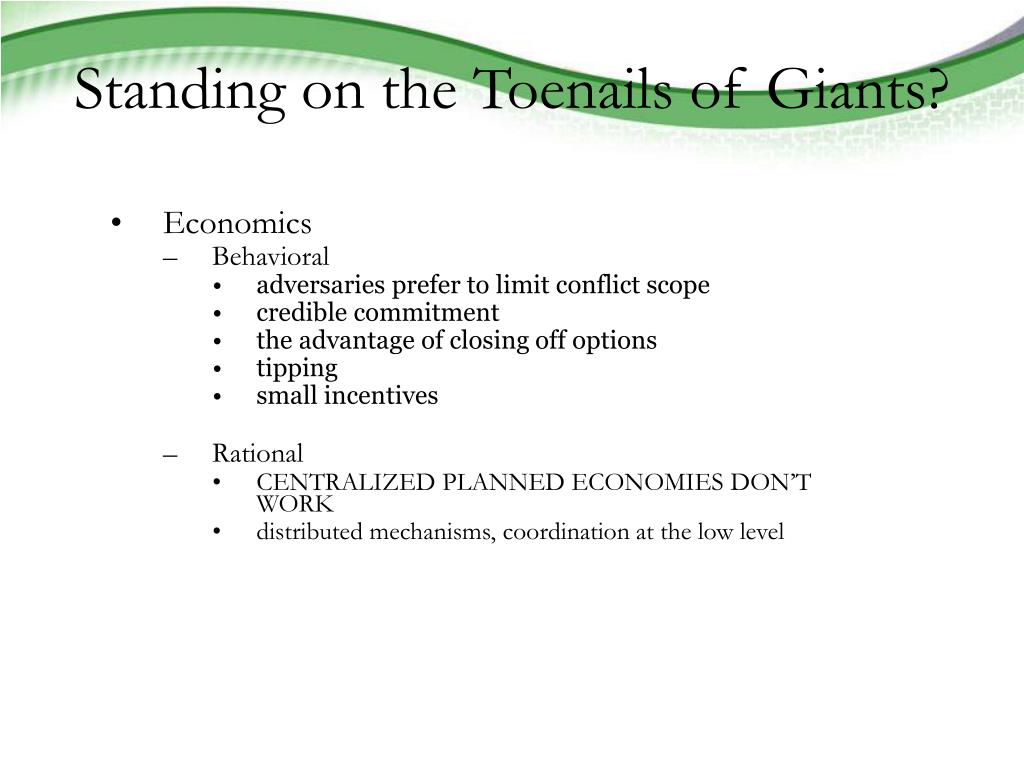 Standing on the Toenails of Giants?

• Economics
– Behavioral
• adversaries prefer to limit conflict scope
• credible commitment
• the advantage of closing off options
• tipping
• small incentives

– Rational
• CENTRALIZED PLANNED ECONOMIES DON'T WORK
• distributed mechanisms, coordination at the low level